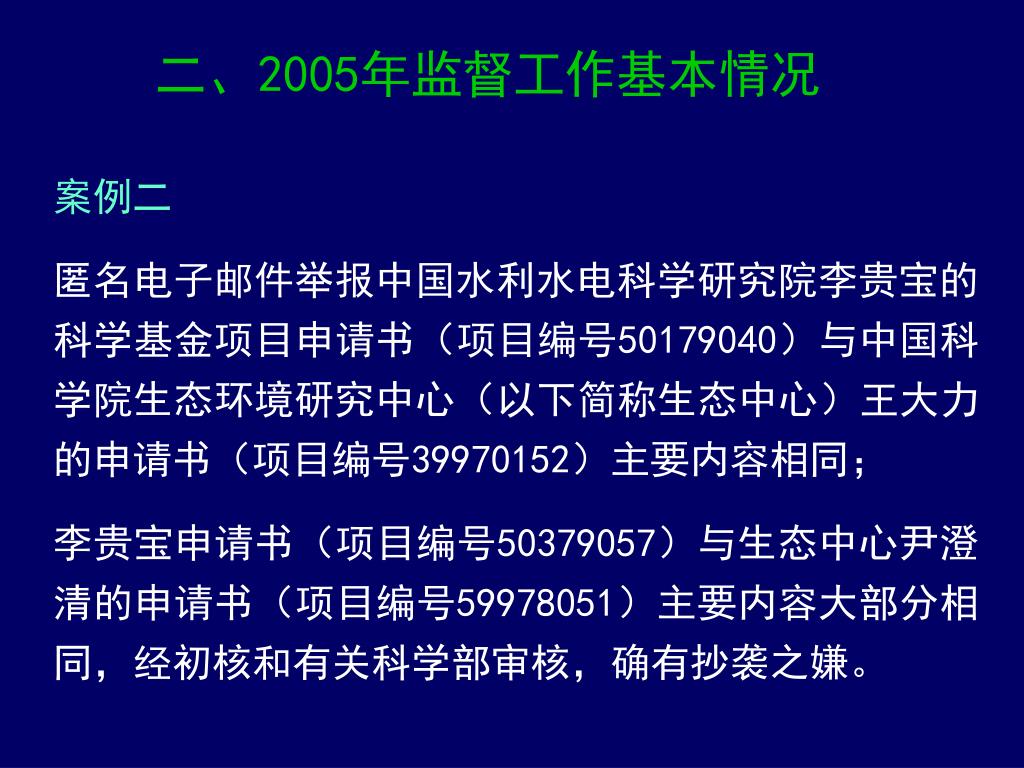 二、2005年监督工作基本情况

案例二

匿名电子邮件举报中国水利水电科学研究院李贵宝的科学基金项目申请书（项目编号50179040）与中国科学院生态环境研究中心（以下简称生态中心）王大力的申请书（项目编号39970152）主要内容相同；

李贵宝申请书（项目编号50379057）与生态中心尹澄清的申请书（项目编号59978051）主要内容大部分相同，经初核和有关科学部审核，确有抄袭之嫌。